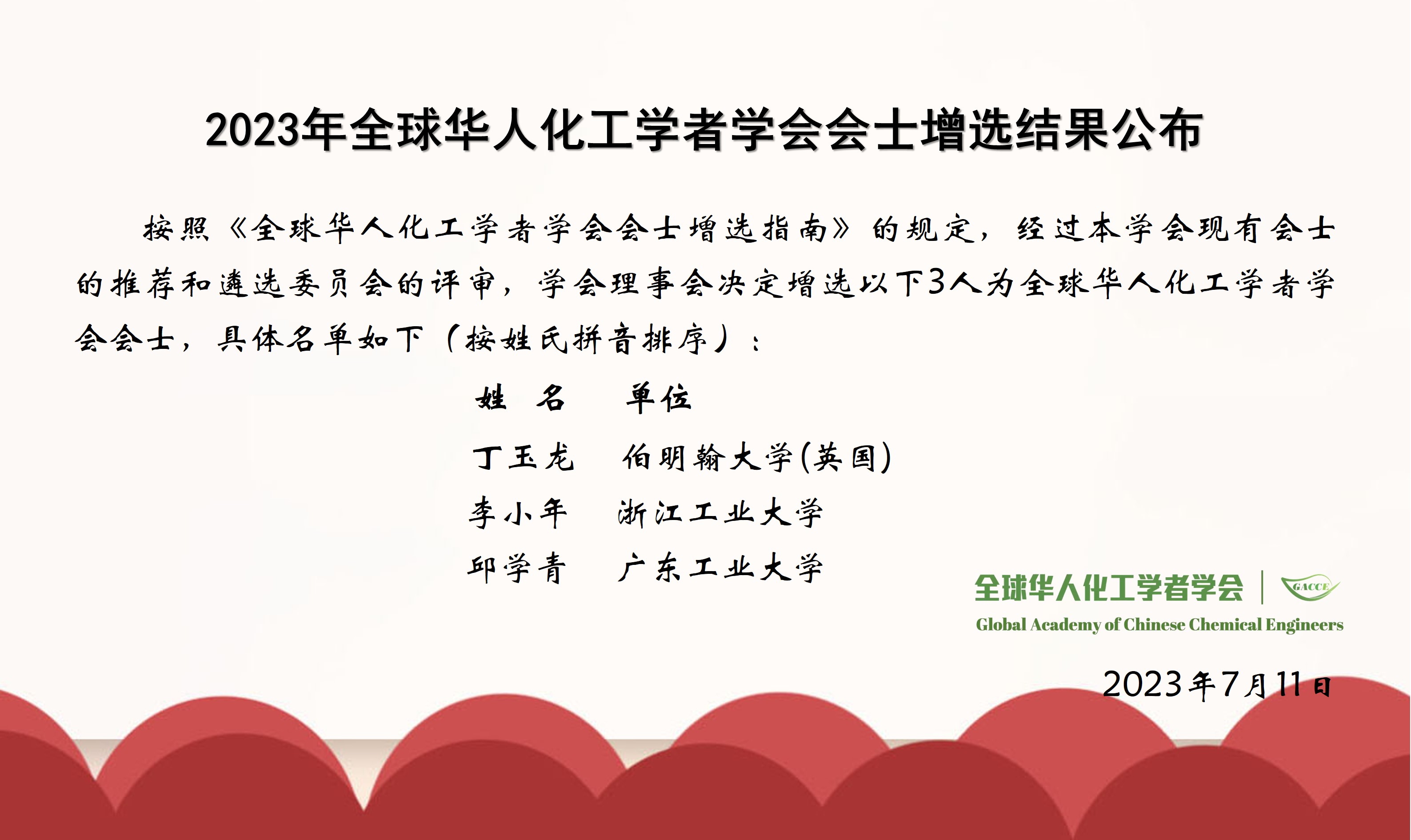 2023年全球华人化工学者学会会士增选结果公布

按照《全球华人化工学者学会会士增选指南》的规定，经过本学会现有会士的推荐和遴选委员会的评审，学会理事会决定增选以下3人为全球华人化工学者学会会士，具体名单如下（按姓氏拼音排序）：

| 姓 名 | 单位 |
|---|---|
| 丁玉龙 | 伯明翰大学(英国) |
| 李小年 | 浙江工业大学 |
| 邱学青 | 广东工业大学 |

全球华人化工学者学会 GACCE
Global Academy of Chinese Chemical Engineers

2023年7月11日